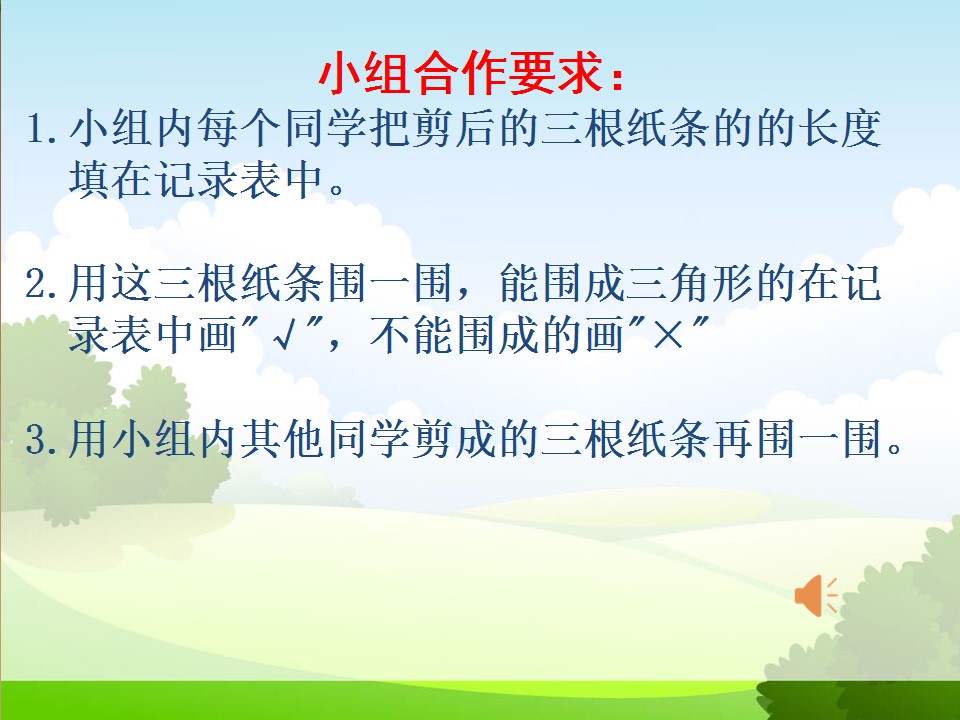 小组合作要求：

1.小组内每个同学把剪后的三根纸条的的长度填在记录表中。

2.用这三根纸条围一围，能围成三角形的在记录表中画“√”，不能围成的画“×”

3.用小组内其他同学剪成的三根纸条再围一围。